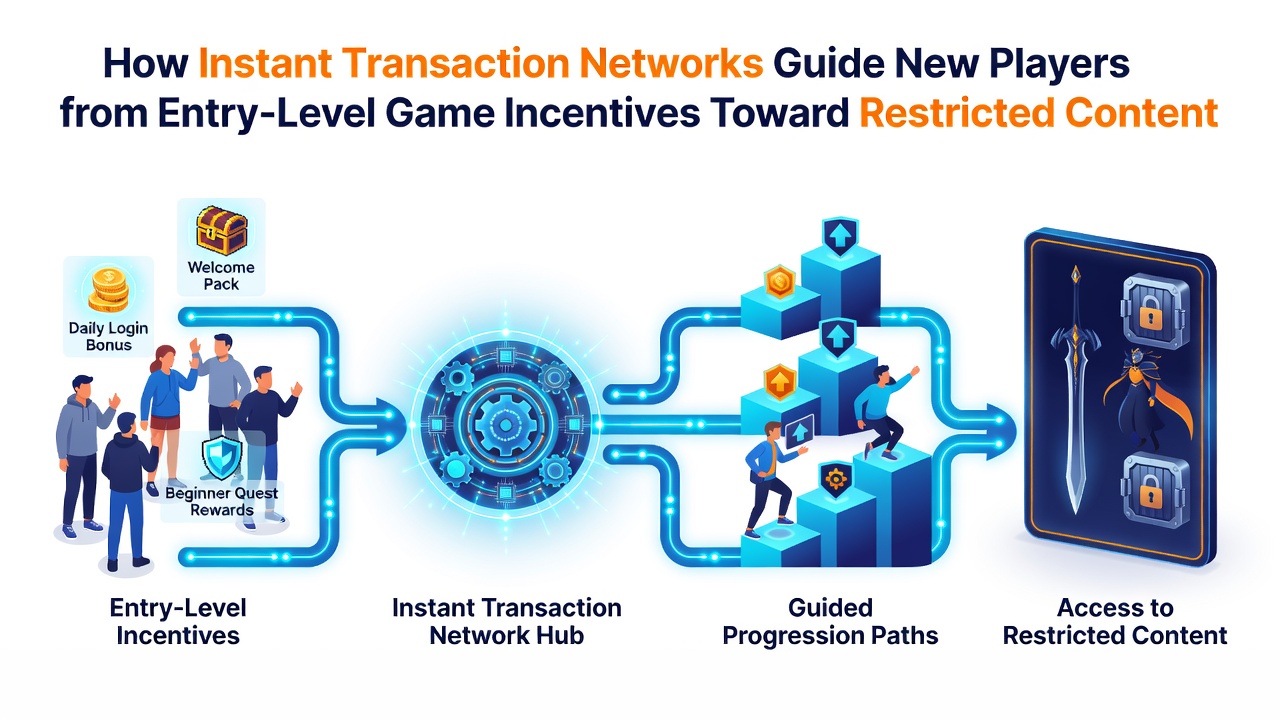 How Instant Transaction Networks Guide New Players from Entry-Level Game Incentives Toward Restricted Content

Welcome Pack

Daily Login Bonus

Beginner Quest Rewards

Entry-Level Incentives

Instant Transaction Network Hub

Guided Progression Paths

Access to Restricted Content